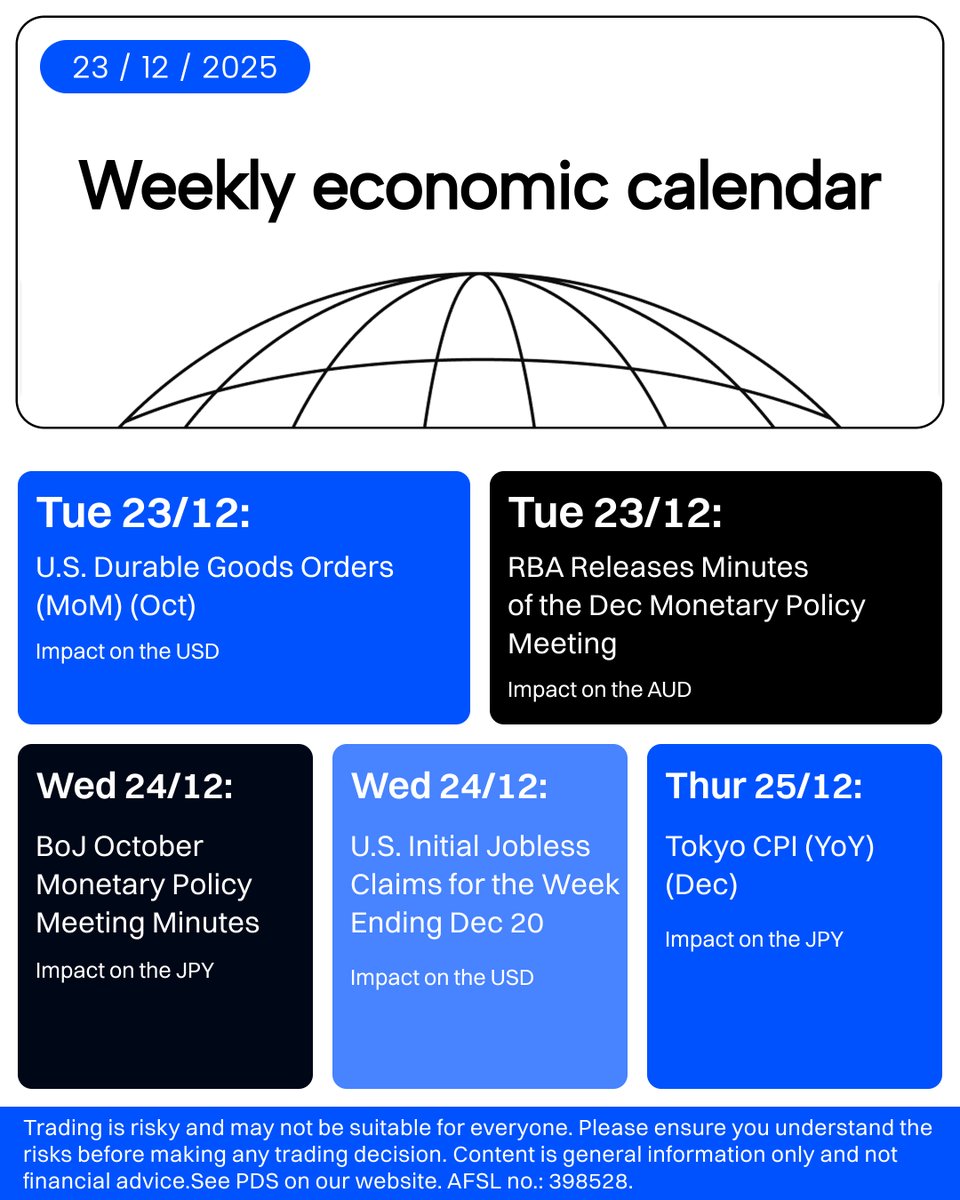 23 / 12 / 2025

Weekly economic calendar

Tue 23/12:
U.S. Durable Goods Orders (MoM) (Oct)
Impact on the USD

Tue 23/12:
RBA Releases Minutes of the Dec Monetary Policy Meeting
Impact on the AUD

Wed 24/12:
BoJ October Monetary Policy Meeting Minutes
Impact on the JPY

Wed 24/12:
U.S. Initial Jobless Claims for the Week Ending Dec 20
Impact on the USD

Thur 25/12:
Tokyo CPI (YoY) (Dec)
Impact on the JPY

Trading is risky and may not be suitable for everyone. Please ensure you understand the risks before making any trading decision. Content is general information only and not financial advice.See PDS on our website. AFSL no.: 398528.